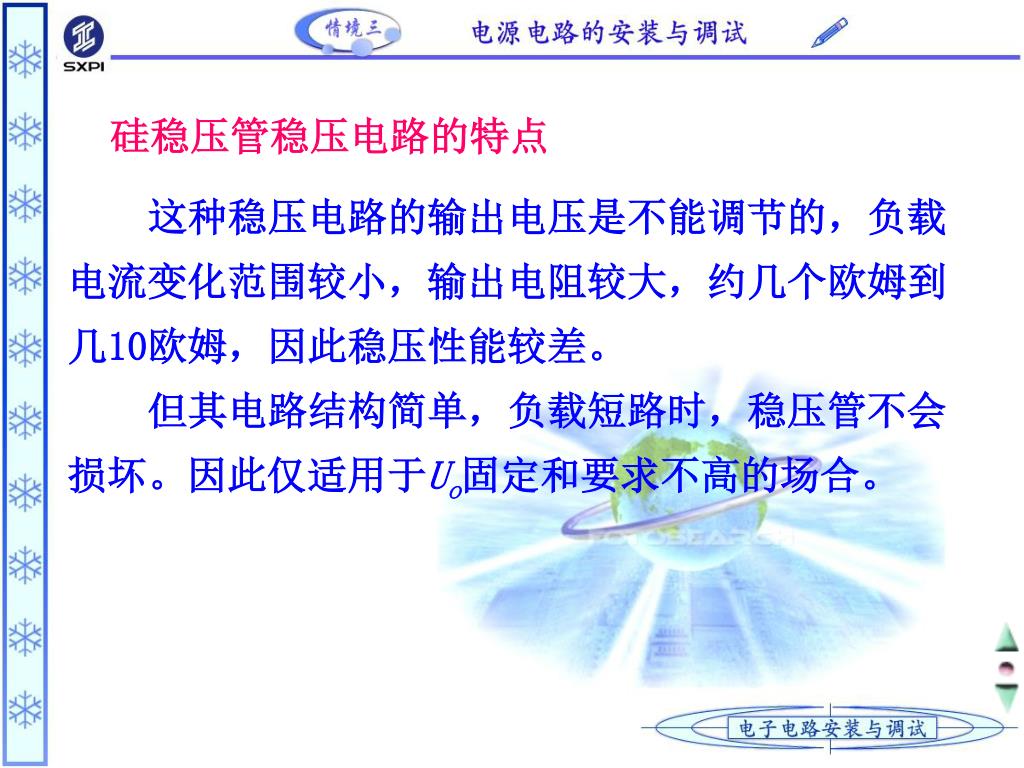 SXPI

情境三

电源电路的安装与调试

硅稳压管稳压电路的特点

这种稳压电路的输出电压是不能调节的，负载电流变化范围较小，输出电阻较大，约几个欧姆到几10欧姆，因此稳压性能较差。

但其电路结构简单，负载短路时，稳压管不会损坏。因此仅适用于$U_o$固定和要求不高的场合。

电子电路安装与调试